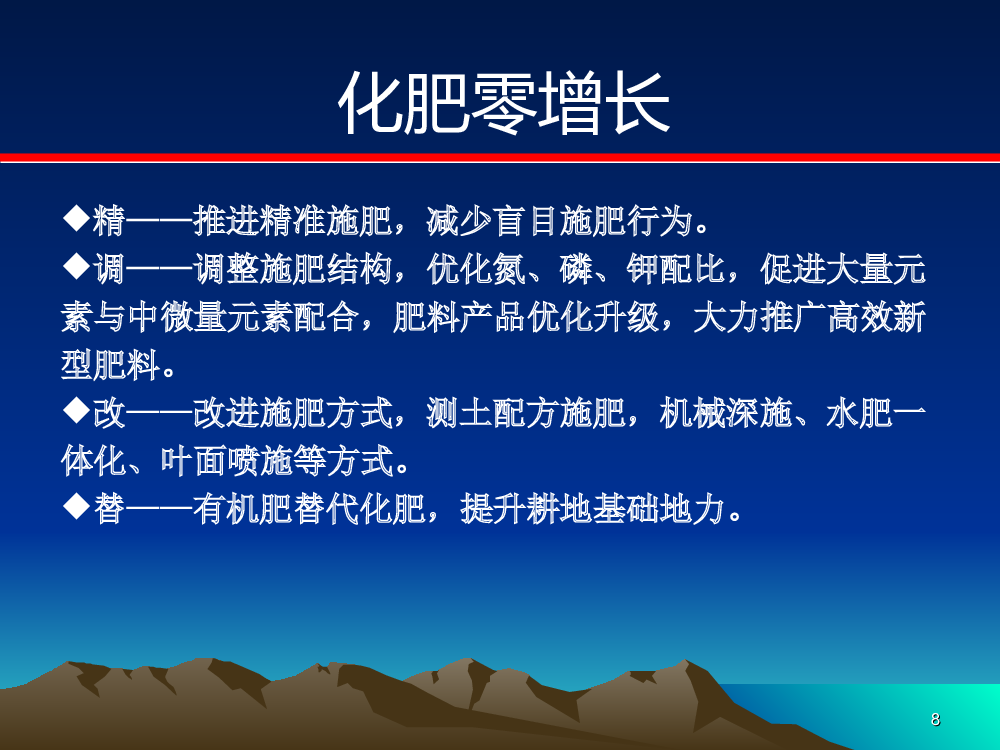 化肥零增长

◆精——推进精准施肥，减少盲目施肥行为。

◆调——调整施肥结构，优化氮、磷、钾配比，促进大量元素与中微量元素配合，肥料产品优化升级，大力推广高效新型肥料。

◆改——改进施肥方式，测土配方施肥，机械深施、水肥一体化、叶面喷施等方式。

◆替——有机肥替代化肥，提升耕地基础地力。

8